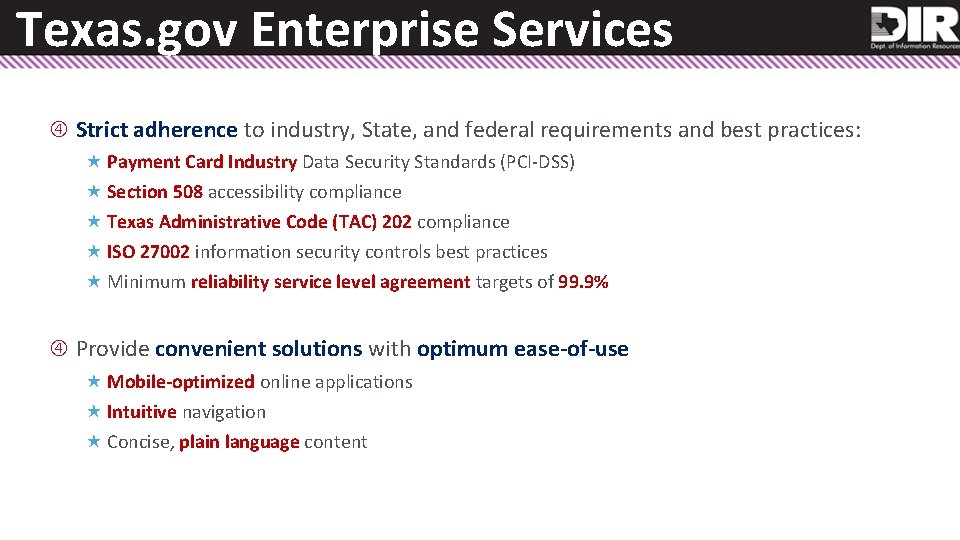 Texas.gov Enterprise Services

DIR
Dept. of Information Resources

④ Strict adherence to industry, State, and federal requirements and best practices:
★ Payment Card Industry Data Security Standards (PCI-DSS)
★ Section 508 accessibility compliance
★ Texas Administrative Code (TAC) 202 compliance
★ ISO 27002 information security controls best practices
★ Minimum reliability service level agreement targets of 99.9%

④ Provide convenient solutions with optimum ease-of-use
★ Mobile-optimized online applications
★ Intuitive navigation
★ Concise, plain language content